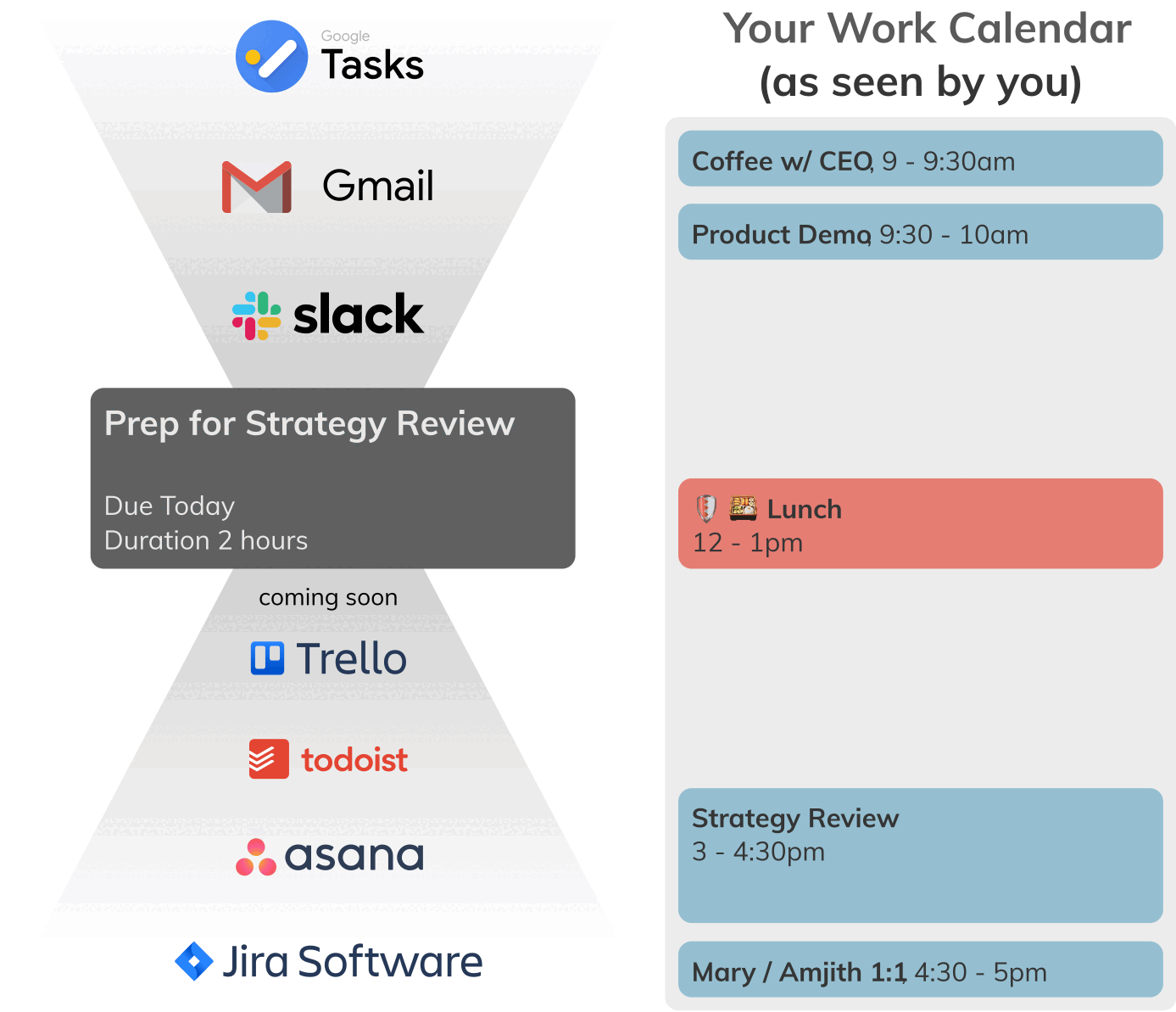 Google Tasks

Gmail

slack

Prep for Strategy Review

Due Today
Duration 2 hours

coming soon

Trello

todoist

asana

Jira Software

Your Work Calendar (as seen by you)

Coffee w/ CEO, 9 - 9:30am

Product Demo, 9:30 - 10am

Lunch
12 - 1pm

Strategy Review
3 - 4:30pm

Mary / Amjith 1:1, 4:30 - 5pm